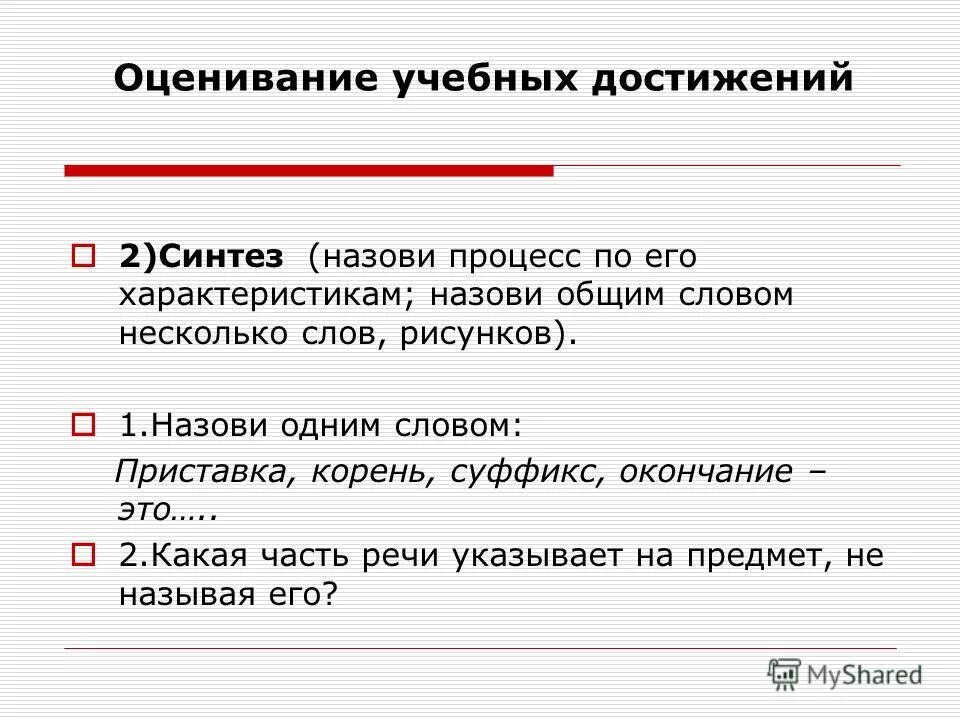 Оценивание учебных достижений

2)Синтез (назови процесс по его характеристикам; назови общим словом несколько слов, рисунков).

1.Назови одним словом:

Приставка, корень, суффикс, окончание – это…..

2.Какая часть речи указывает на предмет, не называя его?

MyShared